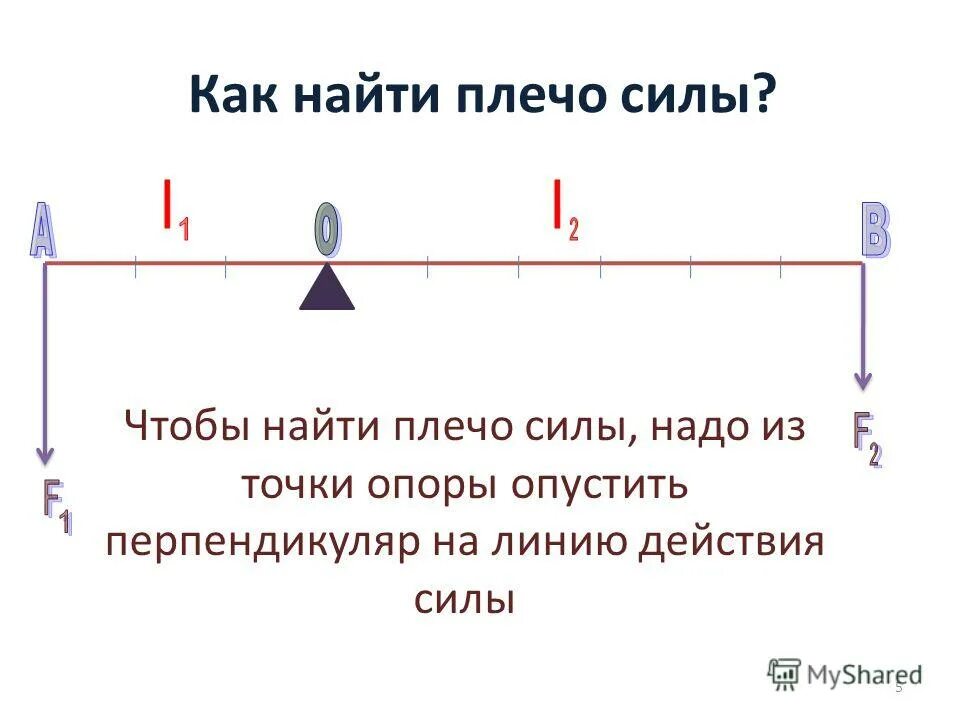 Как найти плечо силы?

A $l_1$ O $l_2$ B

$F_1$

$F_2$

Чтобы найти плечо силы, надо из точки опоры опустить перпендикуляр на линию действия силы

MyShared

5